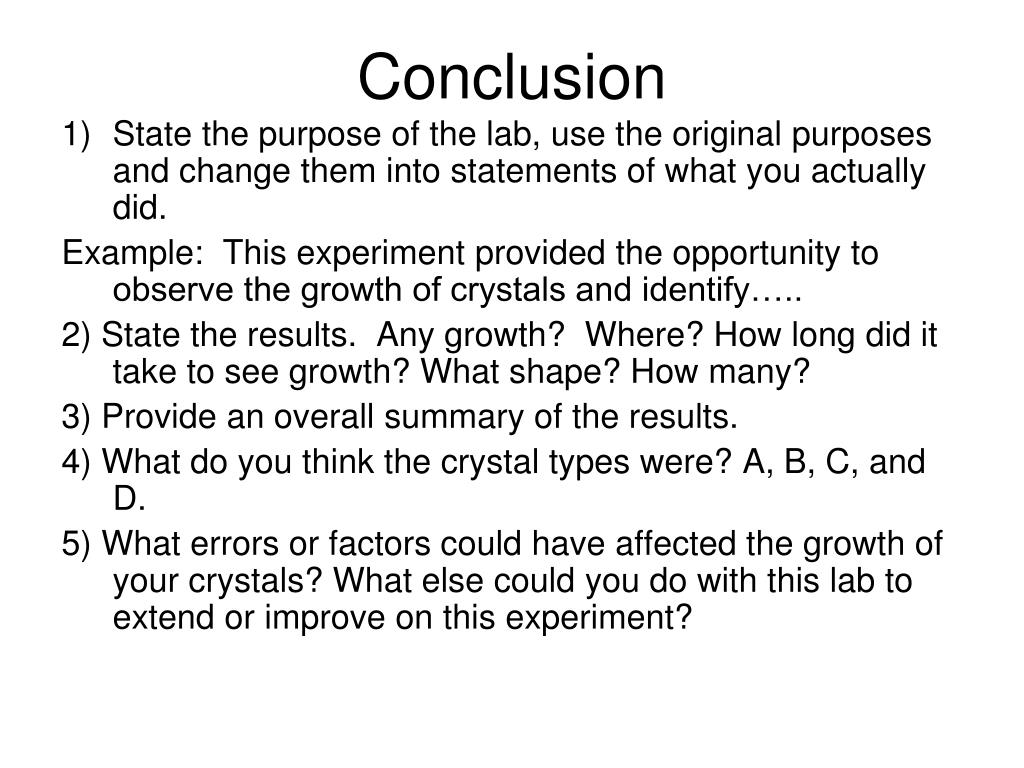 Conclusion

1) State the purpose of the lab, use the original purposes and change them into statements of what you actually did.

Example: This experiment provided the opportunity to observe the growth of crystals and identify…..

2) State the results. Any growth? Where? How long did it take to see growth? What shape? How many?

3) Provide an overall summary of the results.

4) What do you think the crystal types were? A, B, C, and D.

5) What errors or factors could have affected the growth of your crystals? What else could you do with this lab to extend or improve on this experiment?